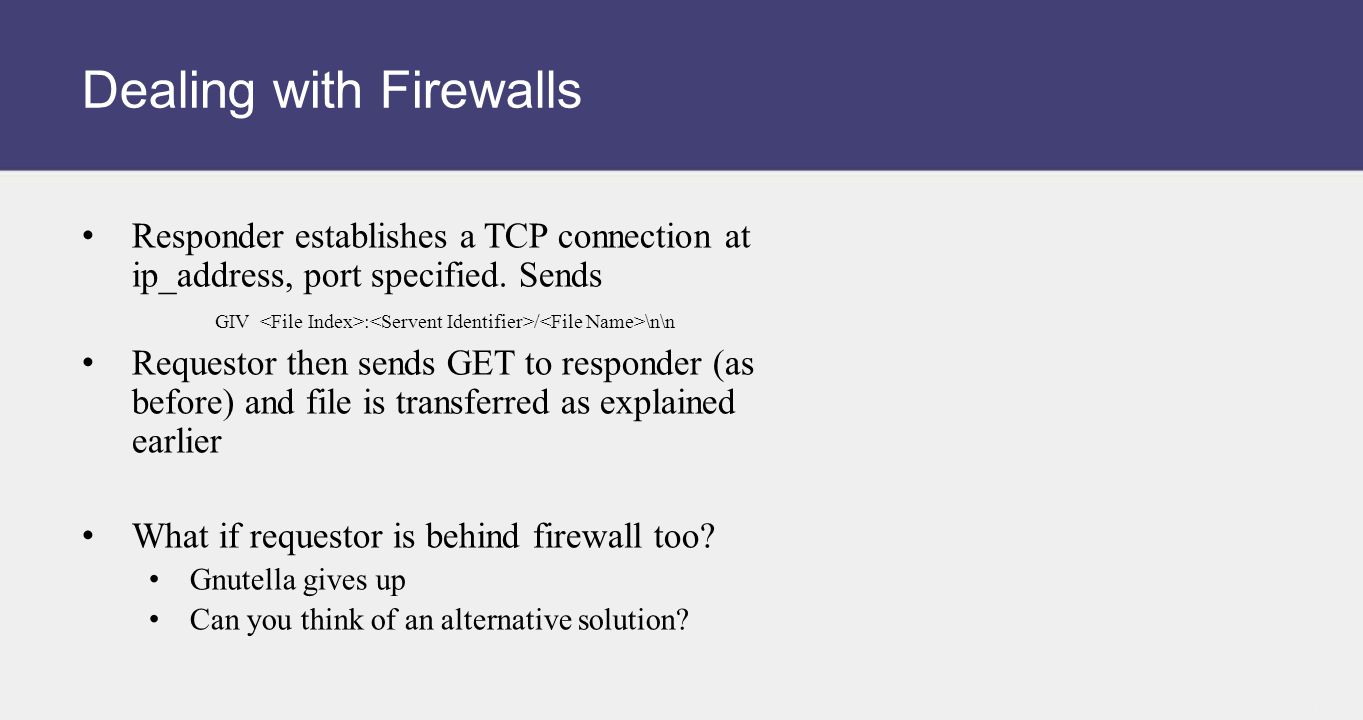 Dealing with Firewalls

• Responder establishes a TCP connection at ip_address, port specified. Sends

GIV <File Index>:<Servent Identifier>/<File Name>\n\n

• Requestor then sends GET to responder (as before) and file is transferred as explained earlier

• What if requestor is behind firewall too?
  • Gnutella gives up
  • Can you think of an alternative solution?